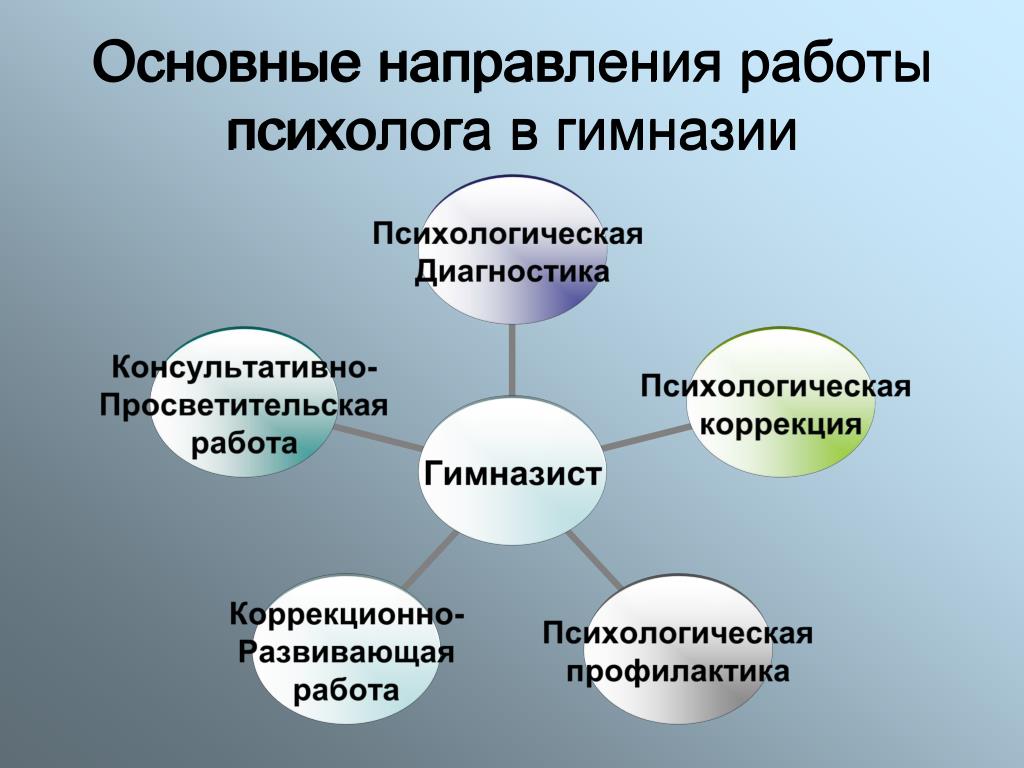 Основные направления работы психолога в гимназии

Психологическая Диагностика

Консультативно-Просветительская работа

Психологическая коррекция

Гимназист

Коррекционно-Развивающая работа

Психологическая профилактика